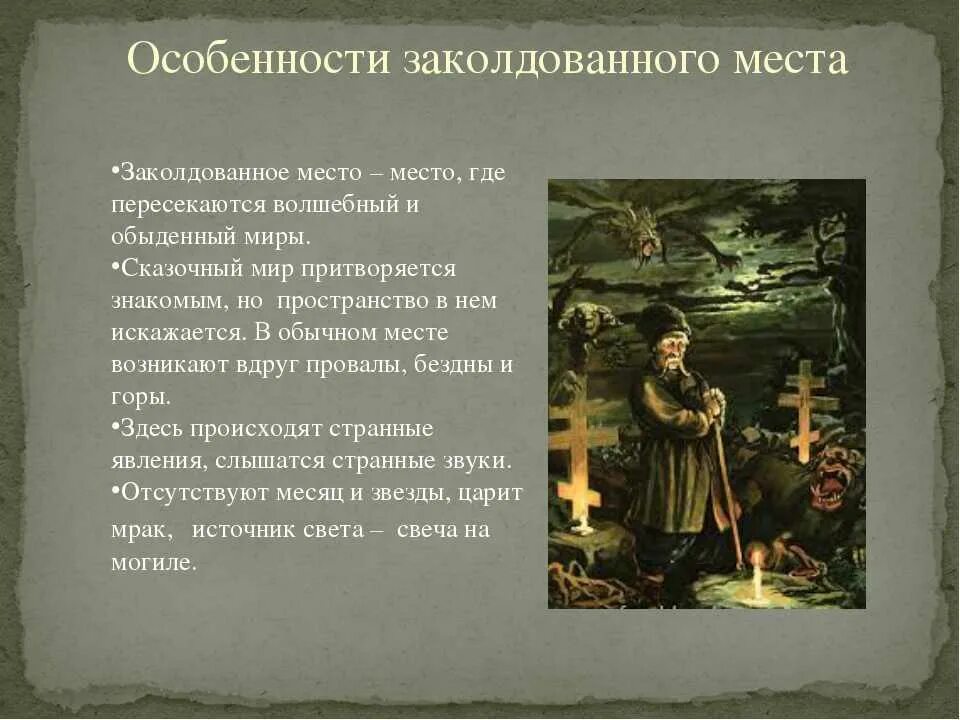 Особенности заколдованного места

•Заколдованное место – место, где пересекаются волшебный и обыденный миры.
•Сказочный мир притворяется знакомым, но пространство в нем искажается. В обычном месте возникают вдруг провалы, бездны и горы.
•Здесь происходят странные явления, слышатся странные звуки.
•Отсутствуют месяц и звезды, царит мрак, источник света – свеча на могиле.